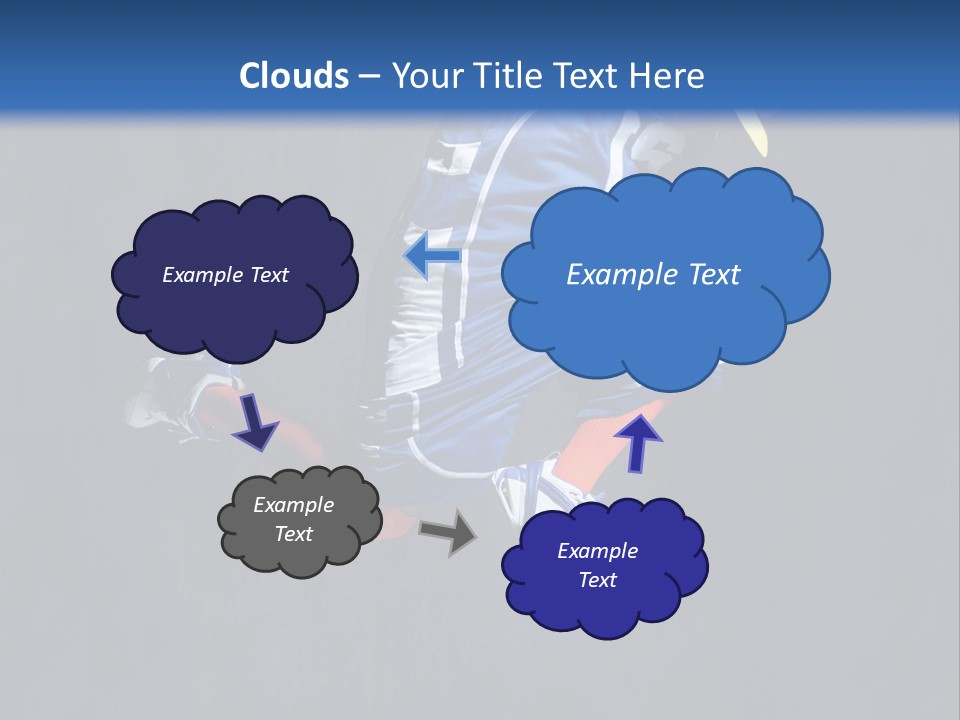 Clouds – Your Title Text Here

Example Text

Example Text

Example Text

Example Text